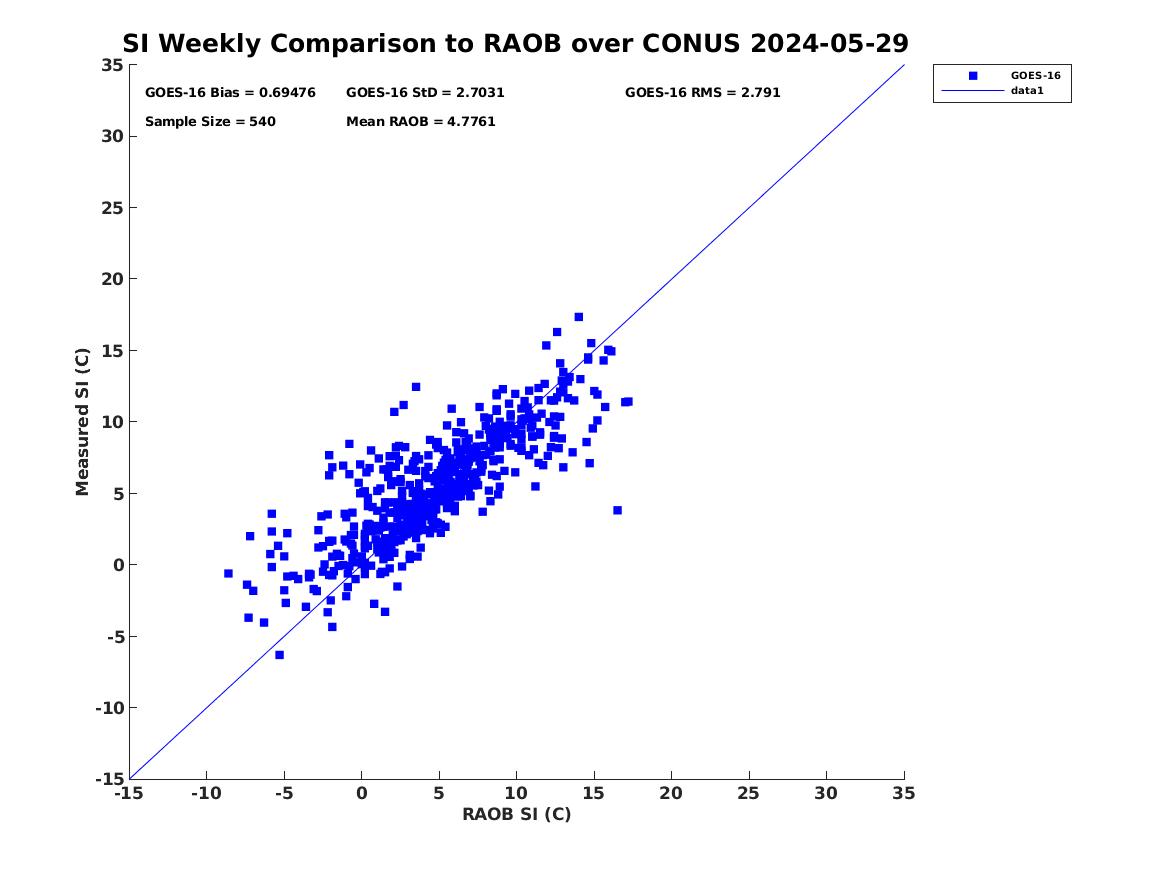 SI Weekly Comparison to RAOB over CONUS 2024-05-29

GOES-16 Bias = 0.69476
GOES-16 StD = 2.7031
GOES-16 RMS = 2.791
Sample Size = 540
Mean RAOB = 4.7761

GOES-16
data1

Measured SI (C)
35
30
25
20
15
10
5
0
-5
-10
-15

-15 -10 -5 0 5 10 15 20 25 30 35
RAOB SI (C)